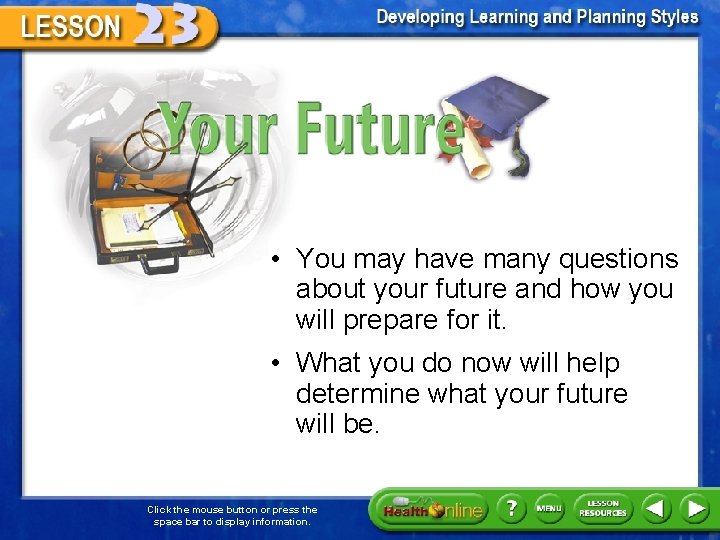 LESSON 23

Developing Learning and Planning Styles

Your Future

• You may have many questions about your future and how you will prepare for it.

• What you do now will help determine what your future will be.

Click the mouse button or press the space bar to display information.

Health Online

?

MENU

LESSON RESOURCES